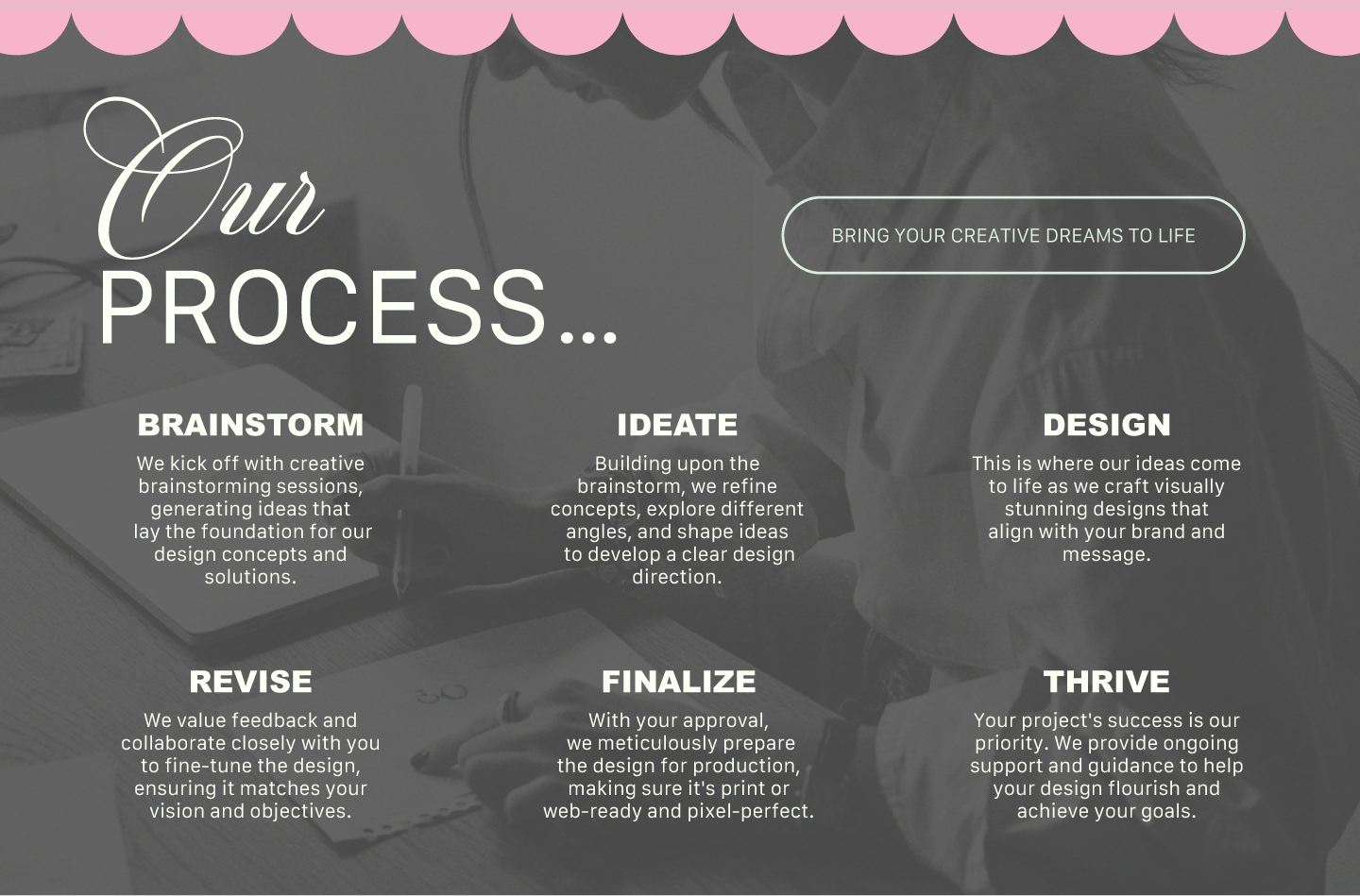 Our
PROCESS...

BRING YOUR CREATIVE DREAMS TO LIFE

BRAINSTORM
We kick off with creative brainstorming sessions, generating ideas that lay the foundation for our design concepts and solutions.

IDEATE
Building upon the brainstorm, we refine concepts, explore different angles, and shape ideas to develop a clear design direction.

DESIGN
This is where our ideas come to life as we craft visually stunning designs that align with your brand and message.

REVISE
We value feedback and collaborate closely with you to fine-tune the design, ensuring it matches your vision and objectives.

FINALIZE
With your approval, we meticulously prepare the design for production, making sure it's print or web-ready and pixel-perfect.

THRIVE
Your project's success is our priority. We provide ongoing support and guidance to help your design flourish and achieve your goals.